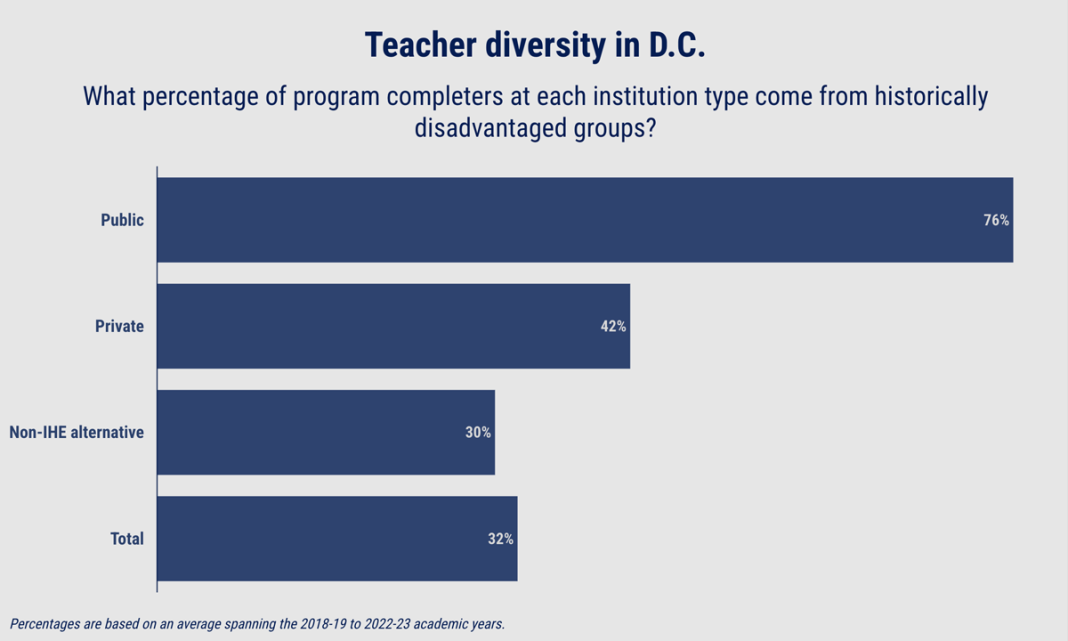 Teacher diversity in D.C.

What percentage of program completers at each institution type come from historically disadvantaged groups?

Public
76%

Private
42%

Non-IHE alternative
30%

Total
32%

Percentages are based on an average spanning the 2018-19 to 2022-23 academic years.